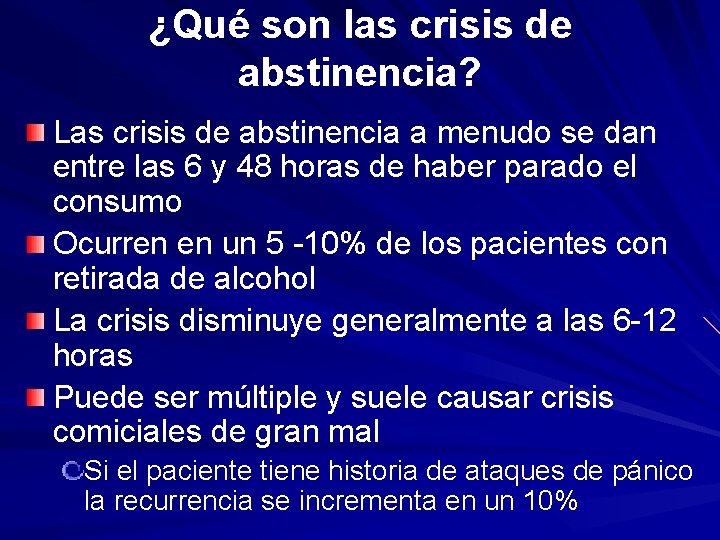 ¿Qué son las crisis de abstinencia?

Las crisis de abstinencia a menudo se dan entre las 6 y 48 horas de haber parado el consumo

Ocurren en un 5 -10% de los pacientes con retirada de alcohol

La crisis disminuye generalmente a las 6-12 horas

Puede ser múltiple y suele causar crisis comiciales de gran mal

Si el paciente tiene historia de ataques de pánico la recurrencia se incrementa en un 10%